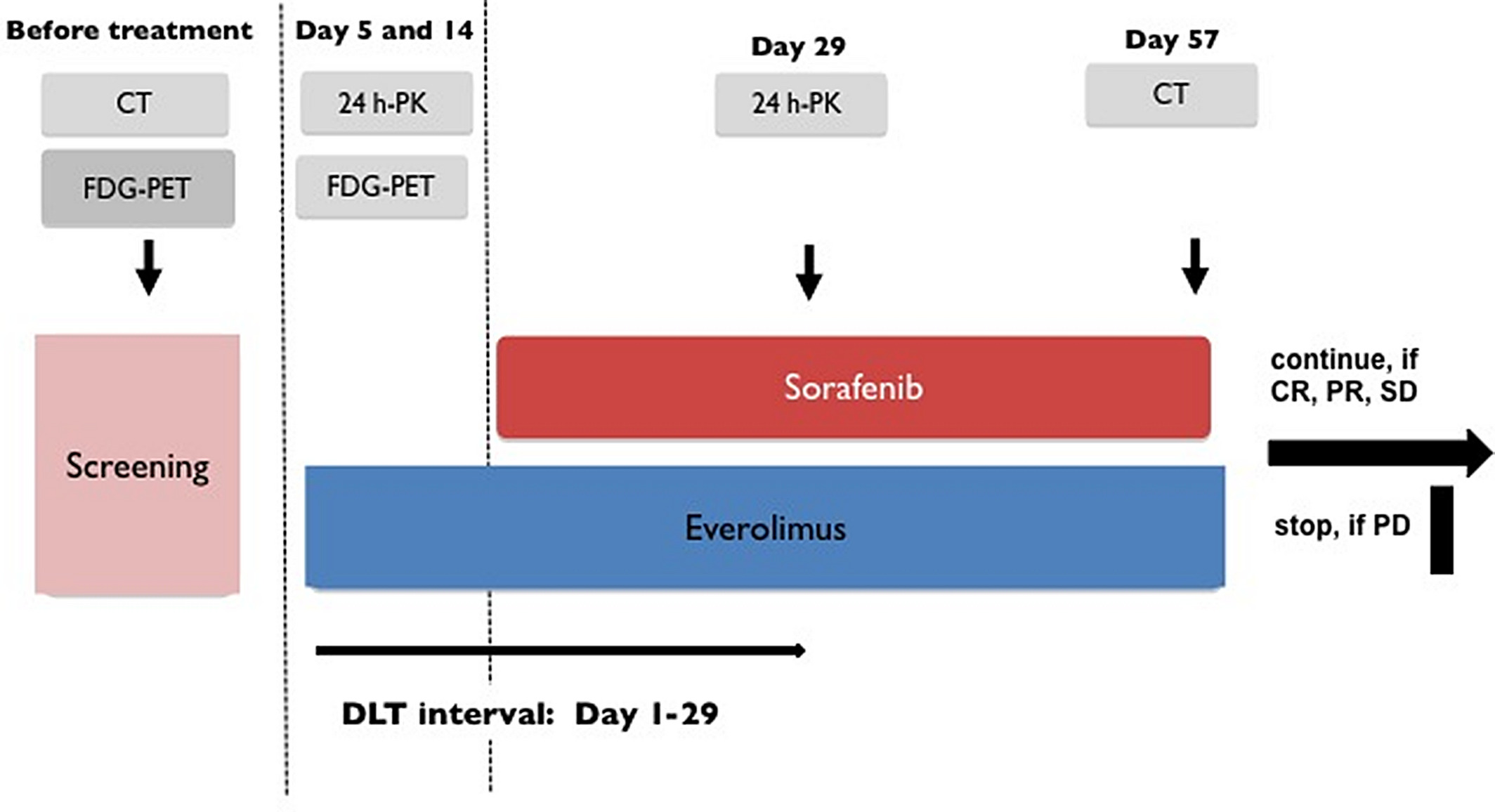 Before treatment

CT

FDG-PET

Screening

Day 5 and 14

24 h-PK

FDG-PET

Day 29

24 h-PK

Day 57

CT

Sorafenib

Everolimus

continue, if CR, PR, SD

stop, if PD

DLT interval: Day 1-29